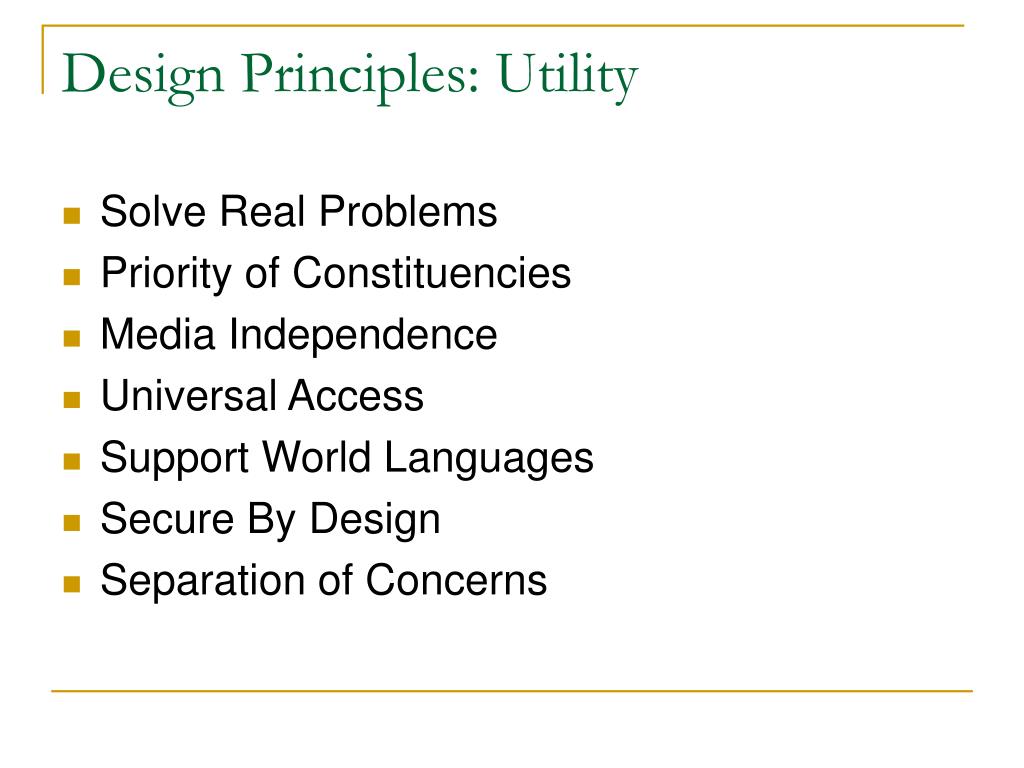 Design Principles: Utility

- Solve Real Problems
- Priority of Constituencies
- Media Independence
- Universal Access
- Support World Languages
- Secure By Design
- Separation of Concerns